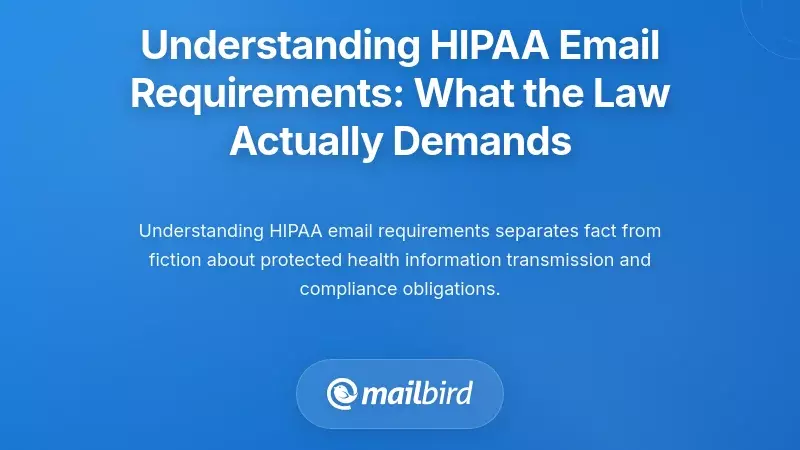 Understanding HIPAA Email Requirements: What the Law Actually Demands

Understanding HIPAA email requirements separates fact from fiction about protected health information transmission and compliance obligations.

mailbird